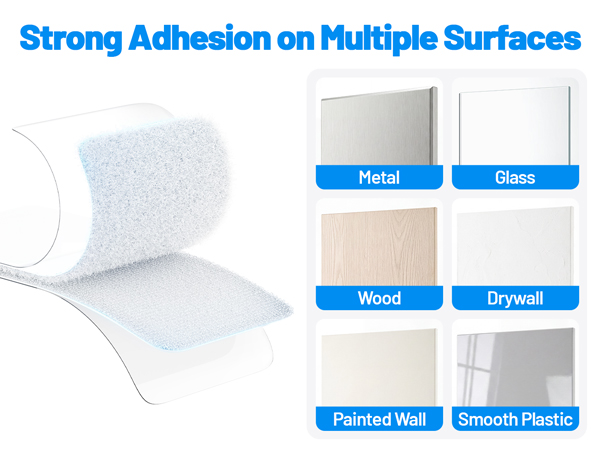 Strong Adhesion on Multiple Surfaces

Metal
Glass
Wood
Drywall
Painted Wall
Smooth Plastic